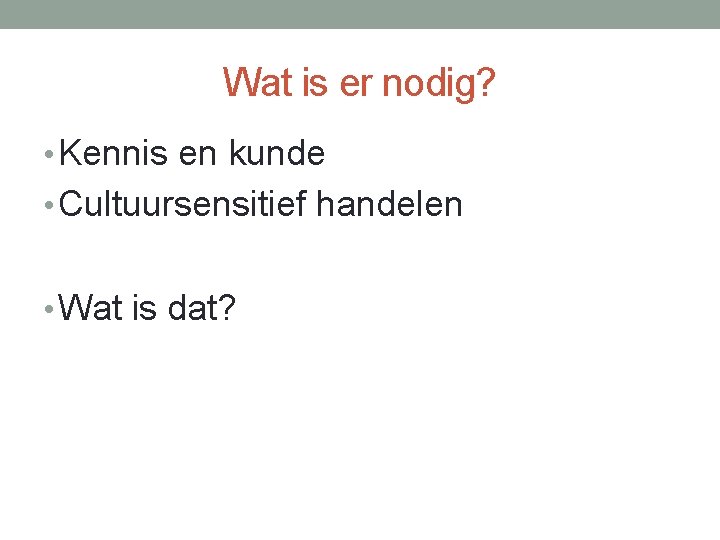 Wat is er nodig?

• Kennis en kunde
• Cultuursensitief handelen

• Wat is dat?